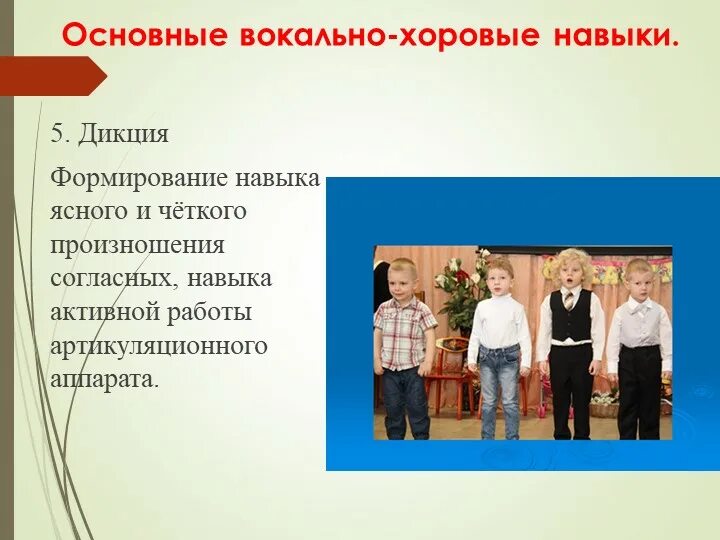 Основные вокально-хоровые навыки.

5. Дикция

Формирование навыка ясного и чёткого произношения согласных, навыка активной работы артикуляционного аппарата.